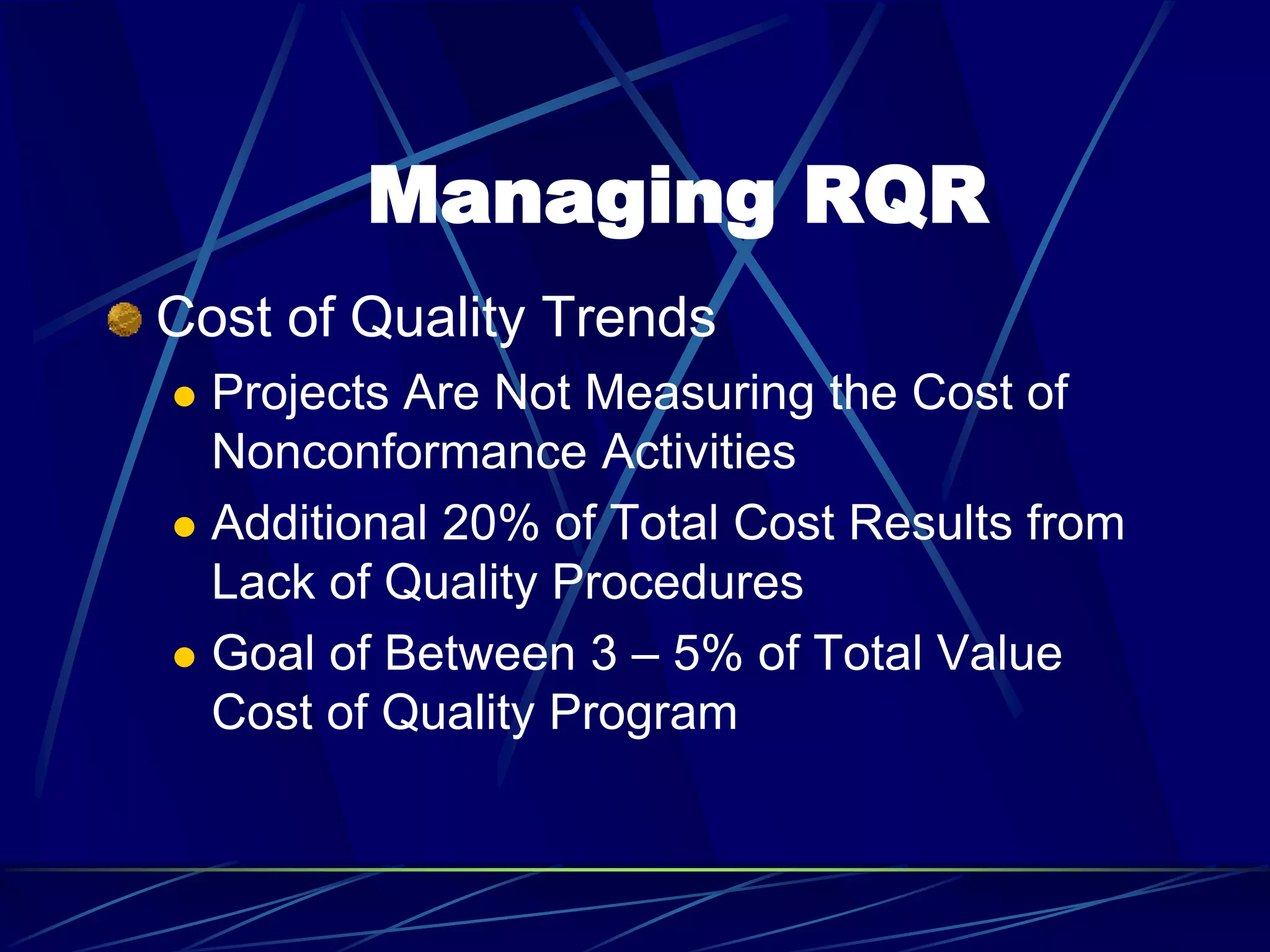 Managing RQR

Cost of Quality Trends

Projects Are Not Measuring the Cost of Nonconformance Activities

Additional 20% of Total Cost Results from Lack of Quality Procedures

Goal of Between 3 – 5% of Total Value Cost of Quality Program